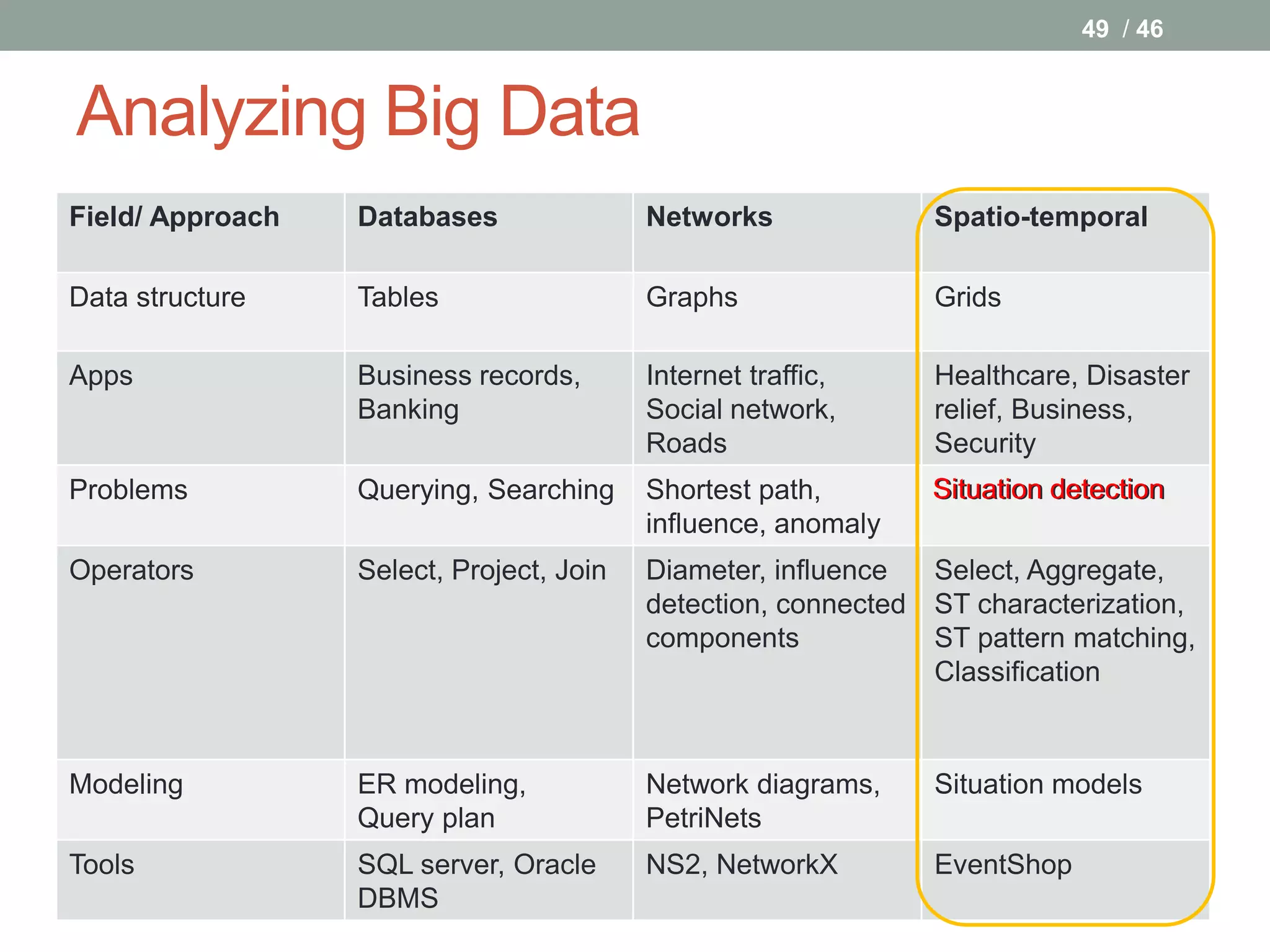 49 / 46

Analyzing Big Data

| Field/ Approach | Databases | Networks | Spatio-temporal |
|---|---|---|---|
| Data structure | Tables | Graphs | Grids |
| Apps | Business records, Banking | Internet traffic, Social network, Roads | Healthcare, Disaster relief, Business, Security |
| Problems | Querying, Searching | Shortest path, influence, anomaly | Situation detection |
| Operators | Select, Project, Join | Diameter, influence detection, connected components | Select, Aggregate, ST characterization, ST pattern matching, Classification |
| Modeling | ER modeling, Query plan | Network diagrams, PetriNets | Situation models |
| Tools | SQL server, Oracle DBMS | NS2, NetworkX | EventShop |